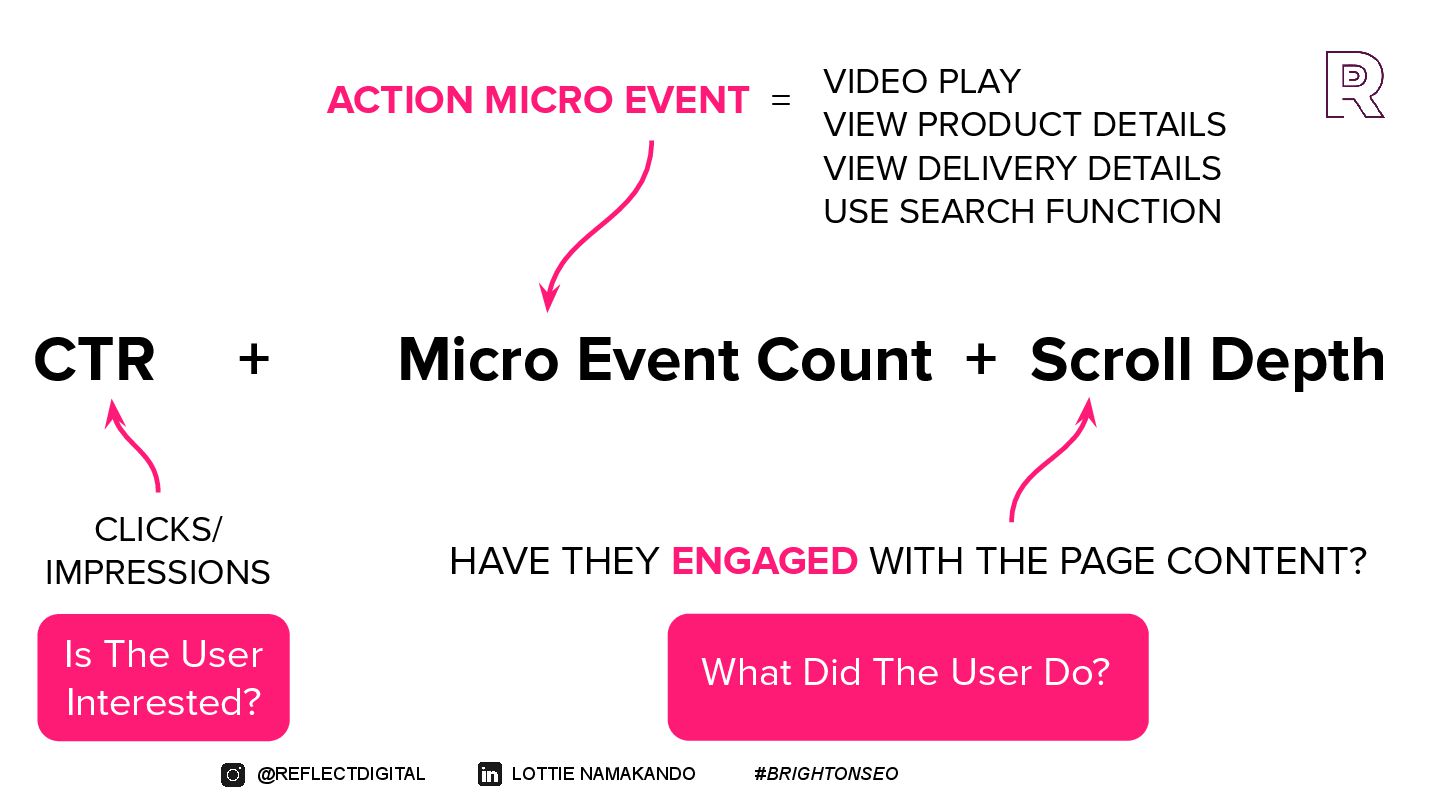 ACTION MICRO EVENT = VIDEO PLAY
VIEW PRODUCT DETAILS
VIEW DELIVERY DETAILS
USE SEARCH FUNCTION

CTR + Micro Event Count + Scroll Depth

CLICKS/
IMPRESSIONS

HAVE THEY ENGAGED WITH THE PAGE CONTENT?

Is The User Interested?

What Did The User Do?

@REFLECTDIGITAL LOTTIE NAMAKANDO #BRIGHTONSEO